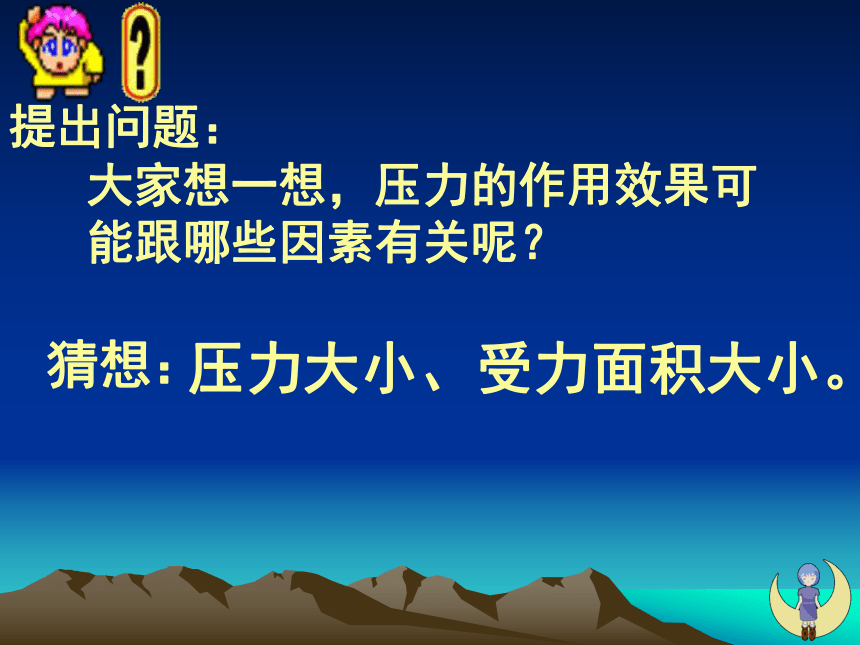 ?

提出问题：

大家想一想，压力的作用效果可能跟哪些因素有关呢？

猜想：压力大小、受力面积大小。